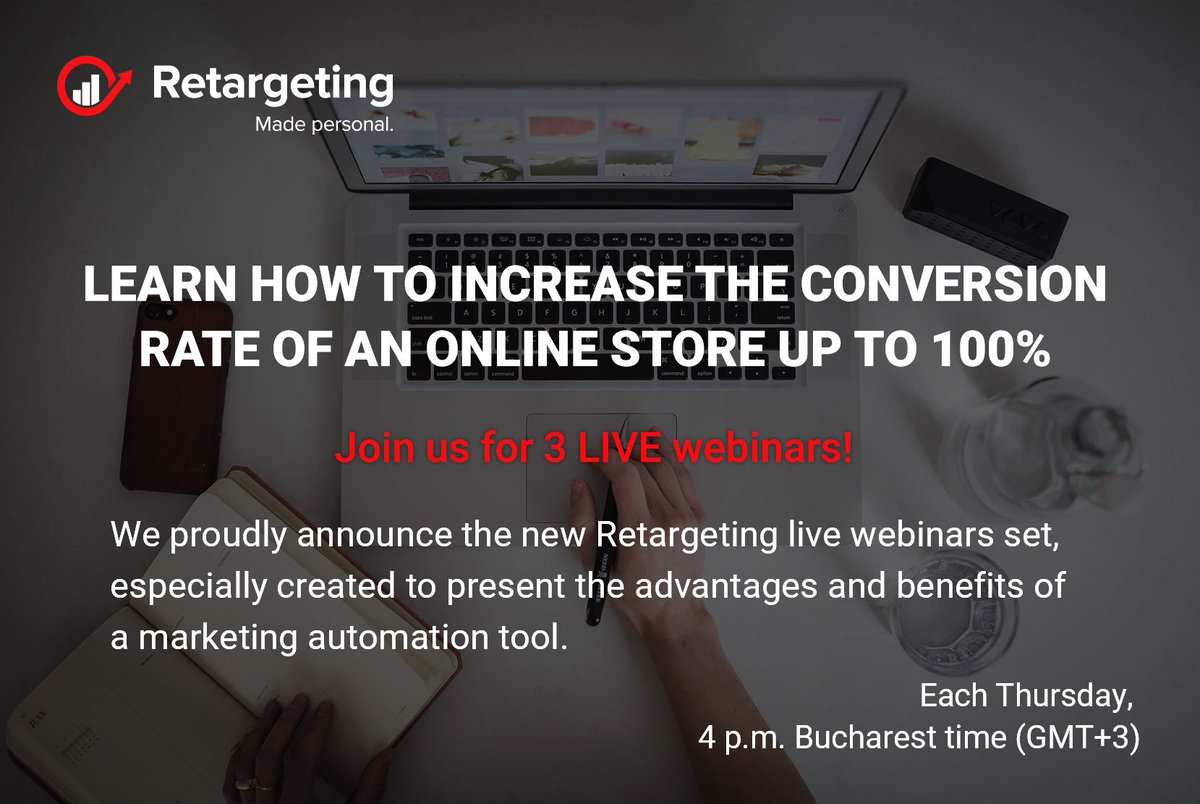 Retargeting
Made personal.

LEARN HOW TO INCREASE THE CONVERSION RATE OF AN ONLINE STORE UP TO 100%

Join us for 3 LIVE webinars!

We proudly announce the new Retargeting live webinars set, especially created to present the advantages and benefits of a marketing automation tool.

Each Thursday,
4 p.m. Bucharest time (GMT+3)